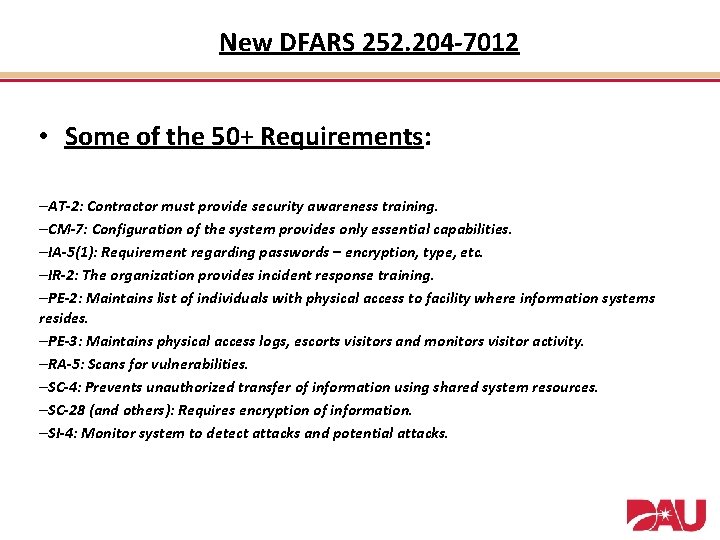 New DFARS 252.204-7012

• Some of the 50+ Requirements:

–AT-2: Contractor must provide security awareness training.
–CM-7: Configuration of the system provides only essential capabilities.
–IA-5(1): Requirement regarding passwords – encryption, type, etc.
–IR-2: The organization provides incident response training.
–PE-2: Maintains list of individuals with physical access to facility where information systems resides.
–PE-3: Maintains physical access logs, escorts visitors and monitors visitor activity.
–RA-5: Scans for vulnerabilities.
–SC-4: Prevents unauthorized transfer of information using shared system resources.
–SC-28 (and others): Requires encryption of information.
–SI-4: Monitor system to detect attacks and potential attacks.

DAU